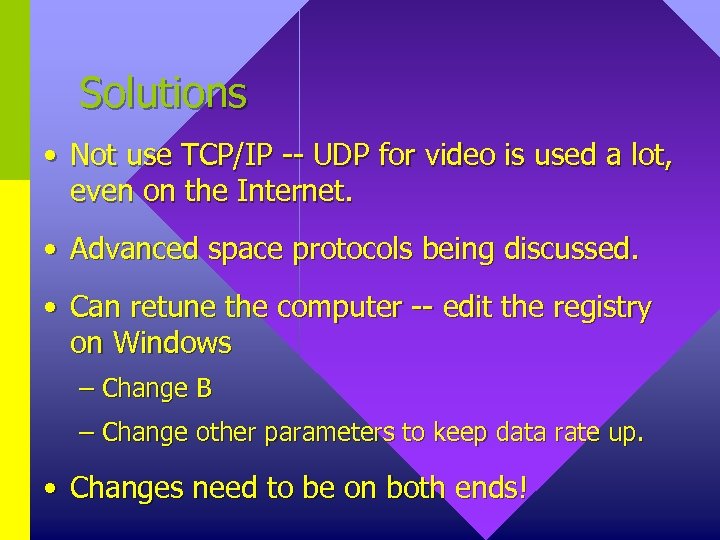 Solutions

• Not use TCP/IP -- UDP for video is used a lot, even on the Internet.

• Advanced space protocols being discussed.

• Can retune the computer -- edit the registry on Windows

– Change B

– Change other parameters to keep data rate up.

• Changes need to be on both ends!